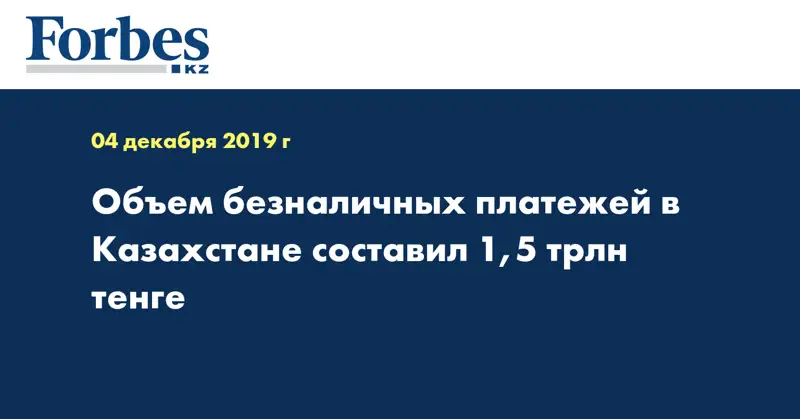 Forbes
KZ

04 декабря 2019 г

Объем безналичных платежей в Казахстане составил 1,5 трлн тенге